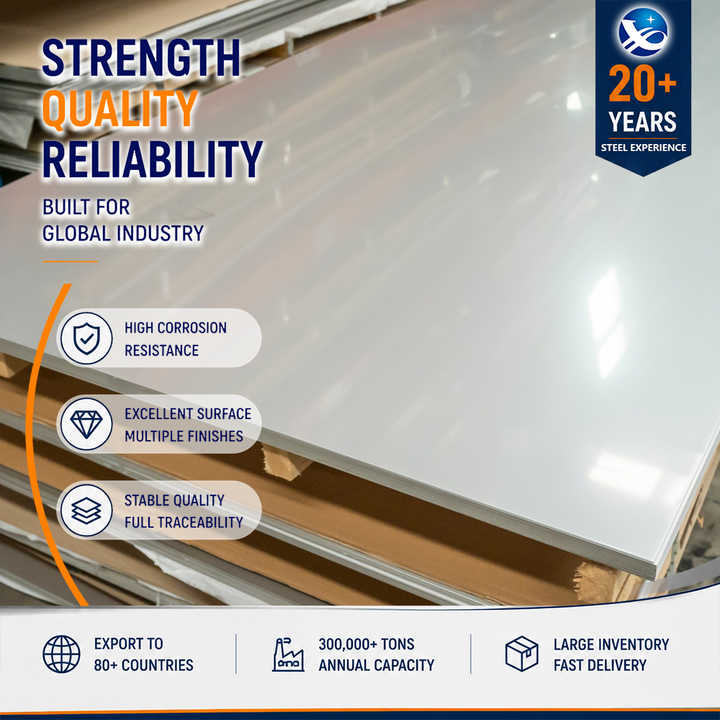 STRENGTH
QUALITY
RELIABILITY

BUILT FOR
GLOBAL INDUSTRY

20+
YEARS
STEEL EXPERIENCE

HIGH CORROSION
RESISTANCE

EXCELLENT SURFACE
MULTIPLE FINISHES

STABLE QUALITY
FULL TRACEABILITY

EXPORT TO
80+ COUNTRIES

300,000+ TONS
ANNUAL CAPACITY

LARGE INVENTORY
FAST DELIVERY